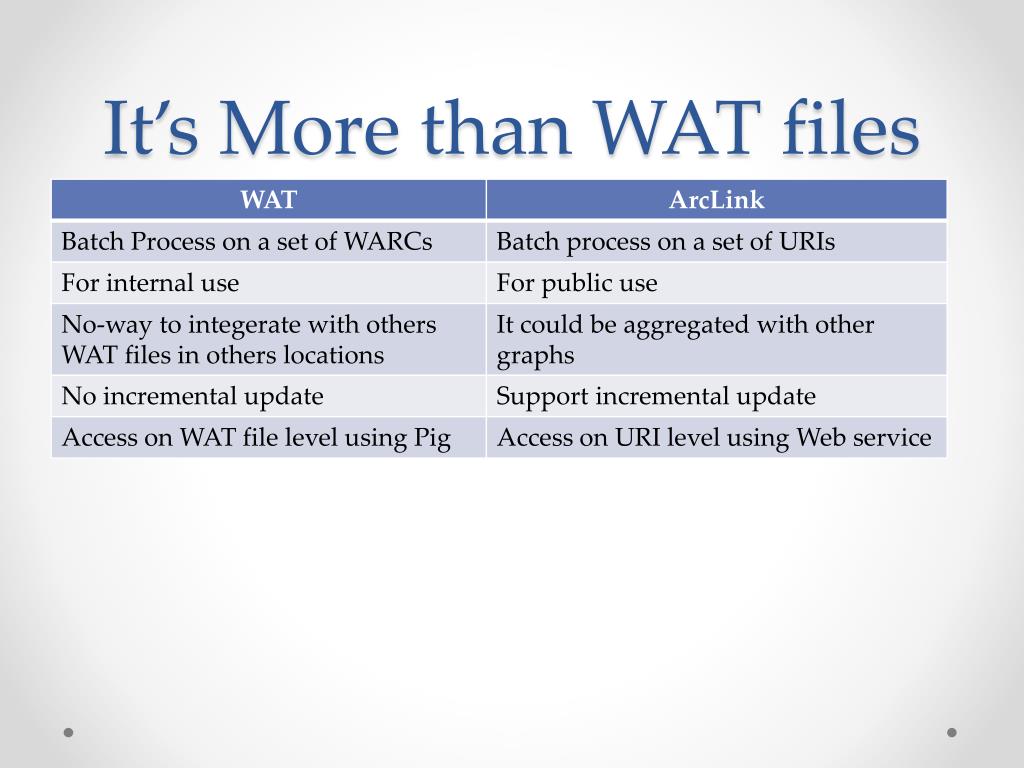 It’s More than WAT files

| WAT | ArcLink |
|---|---|
| Batch Process on a set of WARCs | Batch process on a set of URIs |
| For internal use | For public use |
| No-way to integerate with others WAT files in others locations | It could be aggregated with other graphs |
| No incremental update | Support incremental update |
| Access on WAT file level using Pig | Access on URI level using Web service |